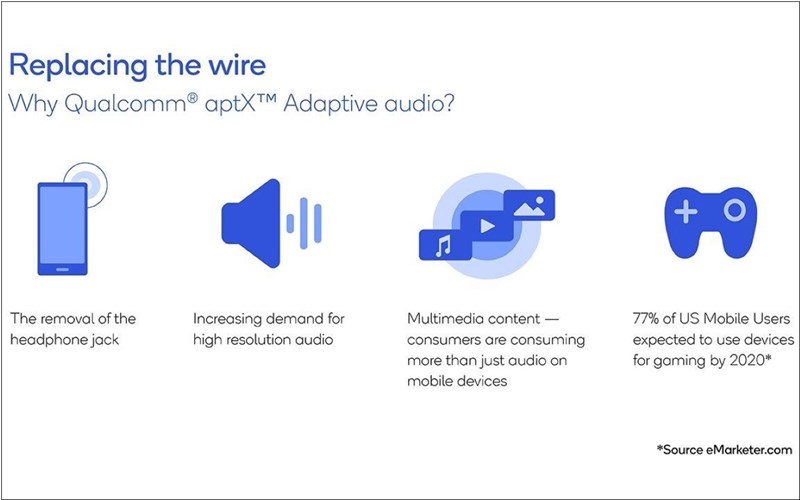 Replacing the wire
Why Qualcomm® aptX™ Adaptive audio?

The removal of the headphone jack

Increasing demand for high resolution audio

Multimedia content — consumers are consuming more than just audio on mobile devices

77% of US Mobile Users expected to use devices for gaming by 2020*

*Source eMarketer.com